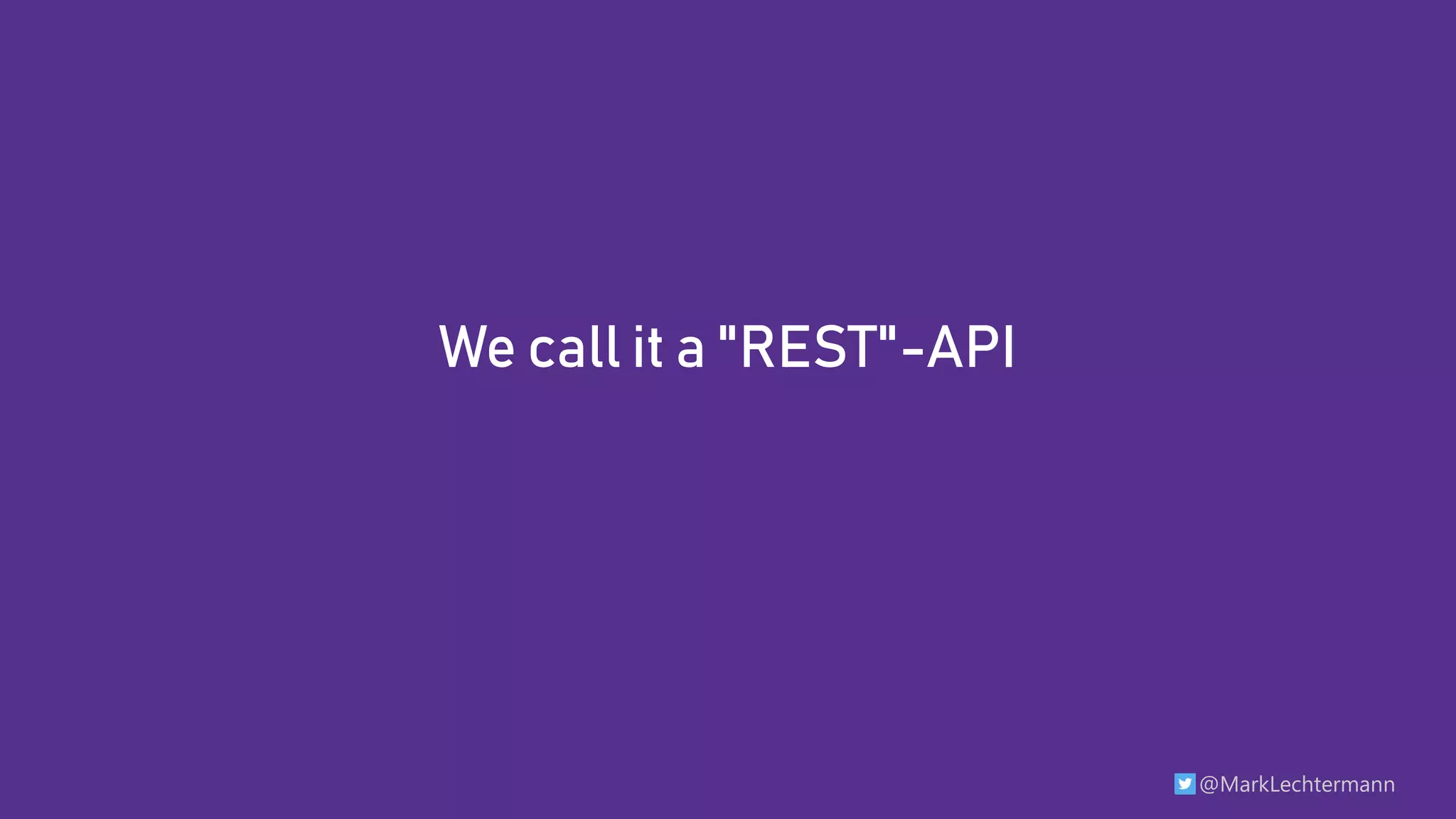 We call it a "REST"-API

@MarkLechtermann